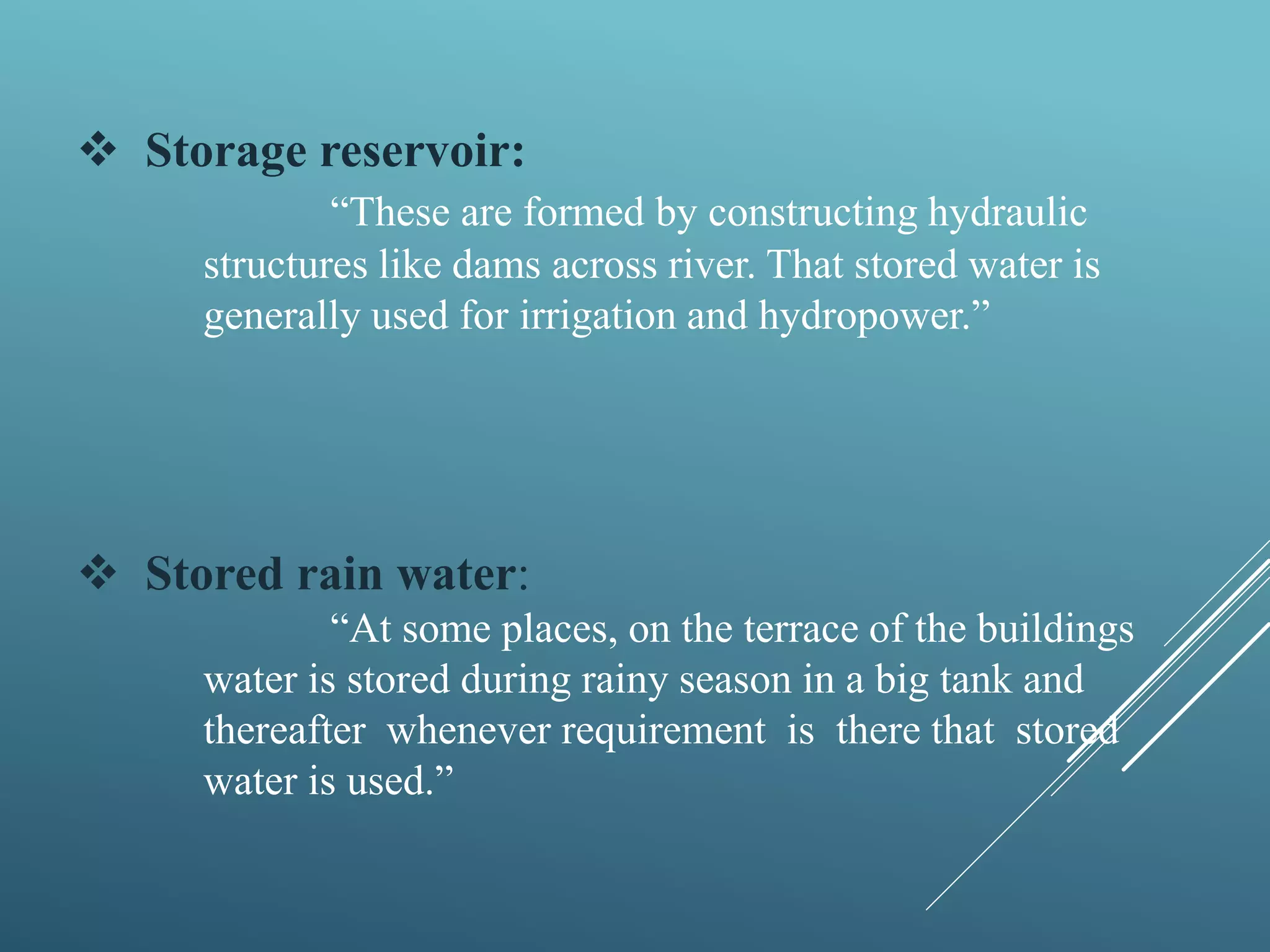 ❖ Storage reservoir:

“These are formed by constructing hydraulic structures like dams across river. That stored water is generally used for irrigation and hydropower.”

❖ Stored rain water:

“At some places, on the terrace of the buildings water is stored during rainy season in a big tank and thereafter whenever requirement is there that stored water is used.”